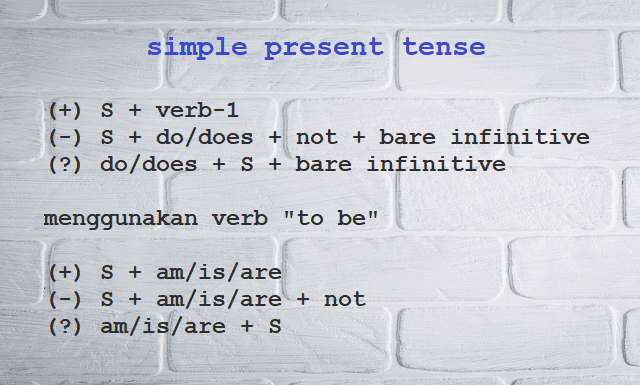 simple present tense

(+) S + verb-1
(-) S + do/does + not + bare infinitive
(?) do/does + S + bare infinitive

menggunakan verb "to be"

(+) S + am/is/are
(-) S + am/is/are + not
(?) am/is/are + S